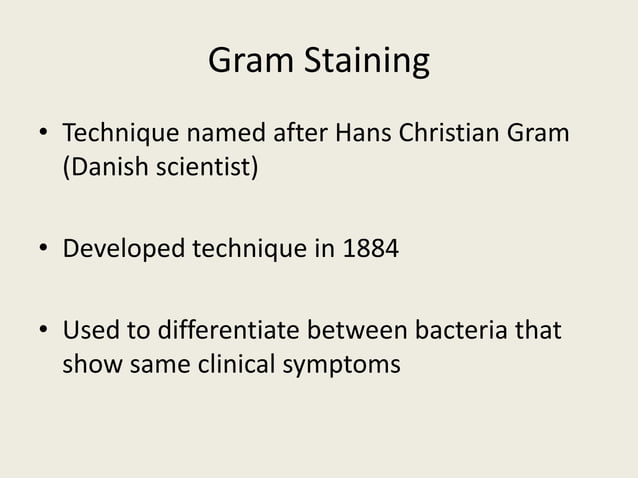 Gram Staining

• Technique named after Hans Christian Gram (Danish scientist)

• Developed technique in 1884

• Used to differentiate between bacteria that show same clinical symptoms